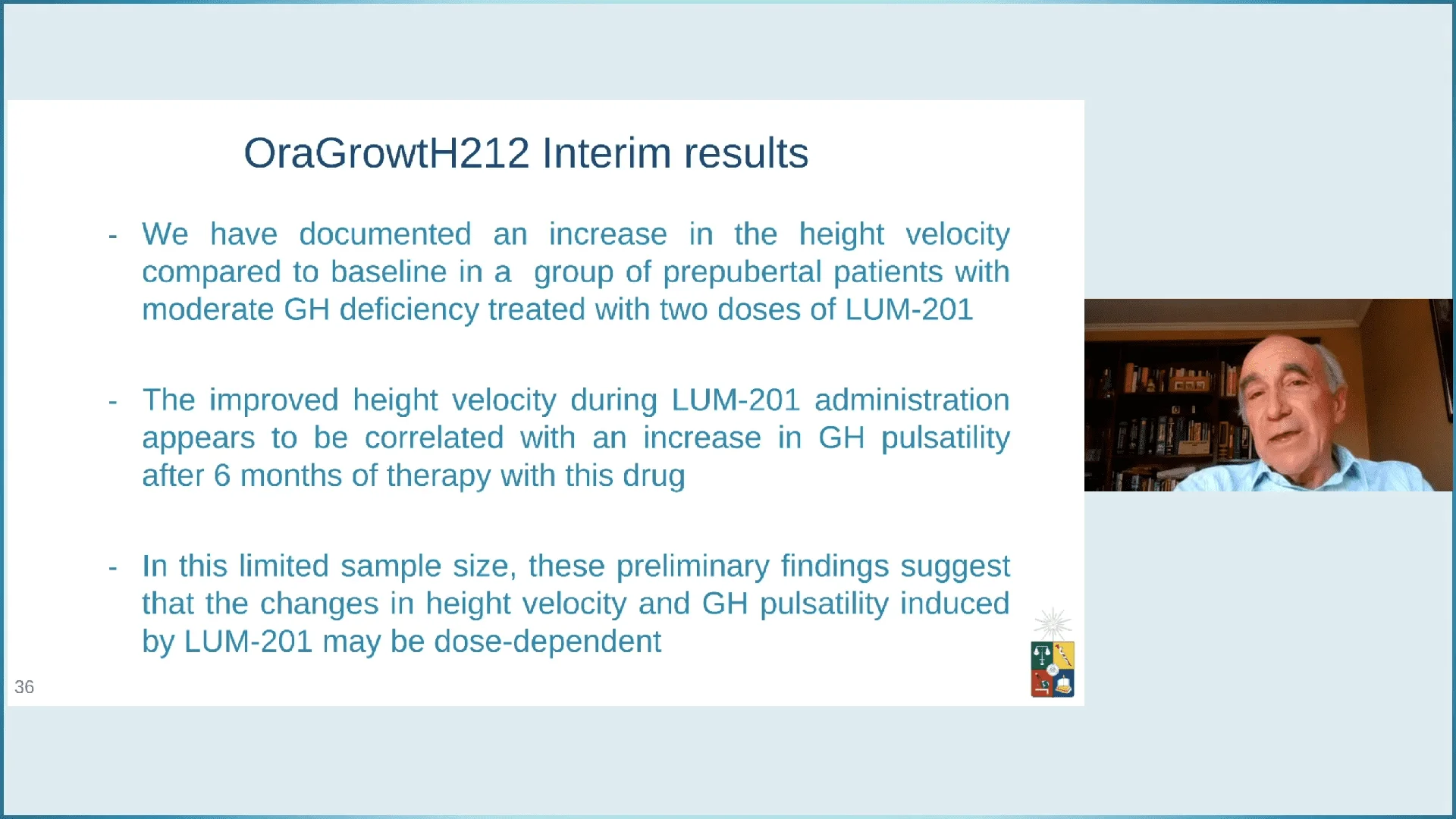 OraGrowtH212 Interim results

- We have documented an increase in the height velocity compared to baseline in a group of prepubertal patients with moderate GH deficiency treated with two doses of LUM-201

- The improved height velocity during LUM-201 administration appears to be correlated with an increase in GH pulsatility after 6 months of therapy with this drug

- In this limited sample size, these preliminary findings suggest that the changes in height velocity and GH pulsatility induced by LUM-201 may be dose-dependent

36